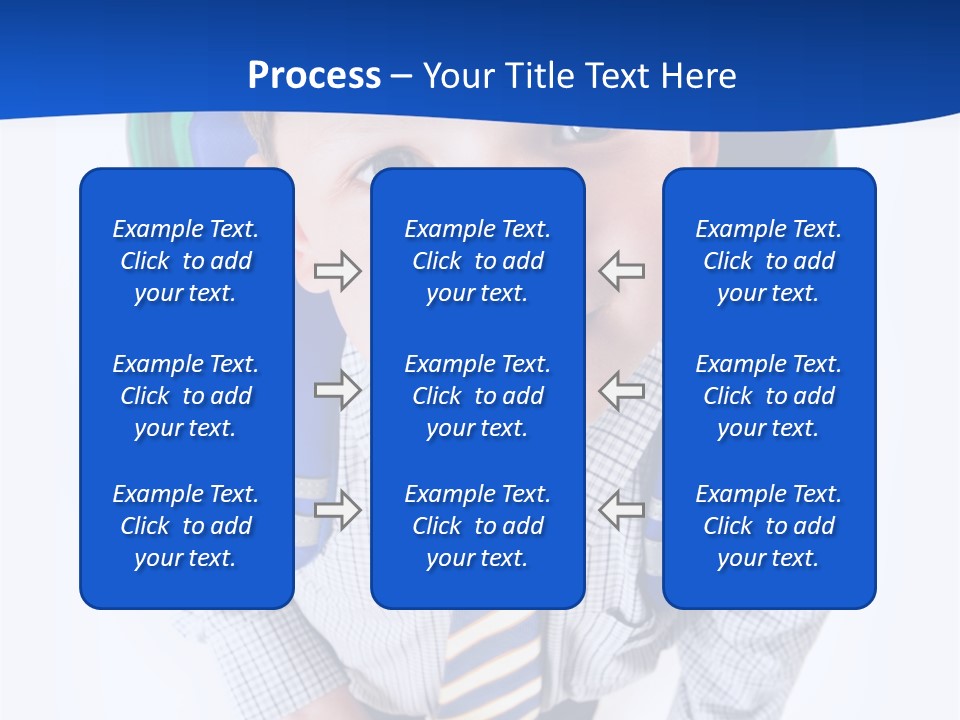 Process – Your Title Text Here

Example Text. Click to add your text.

Example Text. Click to add your text.

Example Text. Click to add your text.

Example Text. Click to add your text.

Example Text. Click to add your text.

Example Text. Click to add your text.

Example Text. Click to add your text.

Example Text. Click to add your text.

Example Text. Click to add your text.